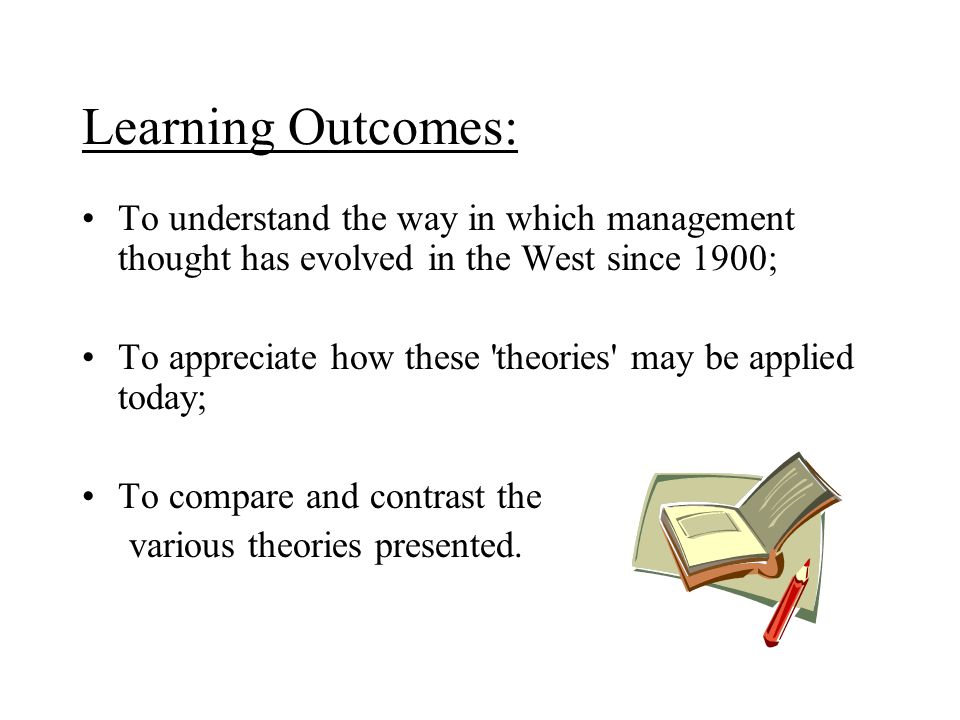 Learning Outcomes:

• To understand the way in which management thought has evolved in the West since 1900;

• To appreciate how these 'theories' may be applied today;

• To compare and contrast the various theories presented.